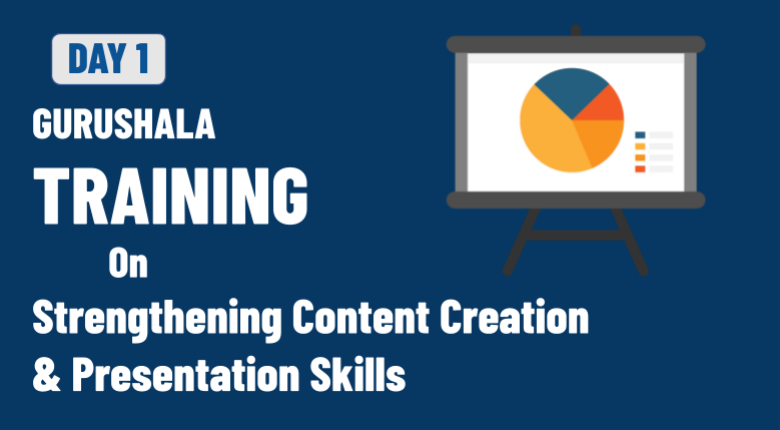 DAY 1

GURUSHALA

TRAINING

On

Strengthening Content Creation & Presentation Skills